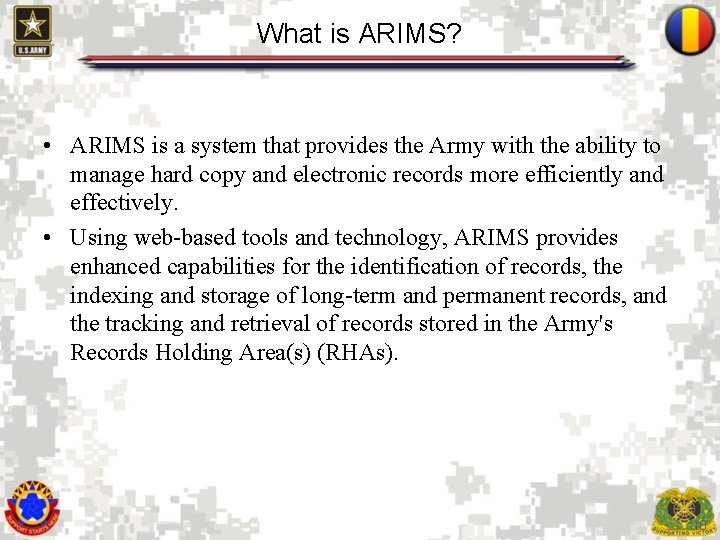 U.S.ARMY

What is ARIMS?

• ARIMS is a system that provides the Army with the ability to manage hard copy and electronic records more efficiently and effectively.

• Using web-based tools and technology, ARIMS provides enhanced capabilities for the identification of records, the indexing and storage of long-term and permanent records, and the tracking and retrieval of records stored in the Army's Records Holding Area(s) (RHAs).

SUPPORT STARTS HERE

SUPPORTING VICTORY